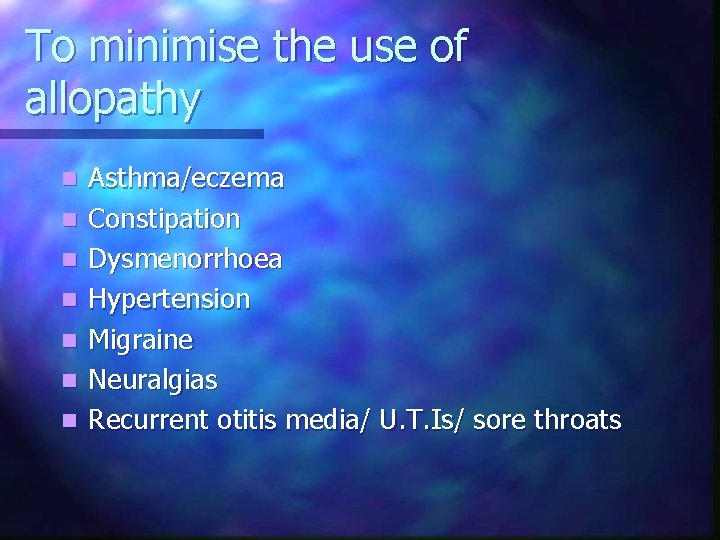 To minimise the use of allopathy

- Asthma/eczema
- Constipation
- Dysmenorrhoea
- Hypertension
- Migraine
- Neuralgias
- Recurrent otitis media/ U.T.Is/ sore throats